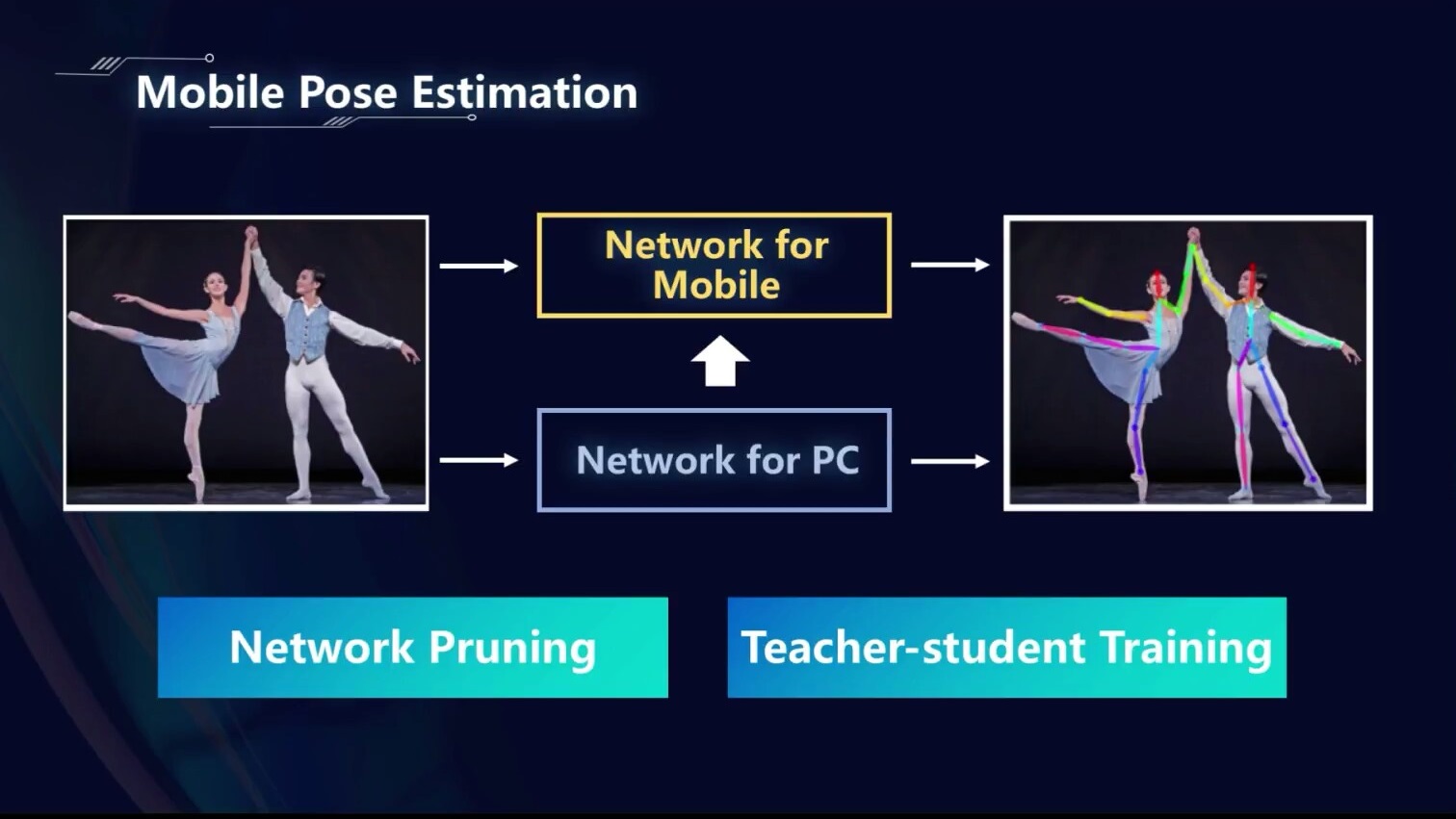 Mobile Pose Estimation

Network for Mobile

Network for PC

Network Pruning

Teacher-student Training